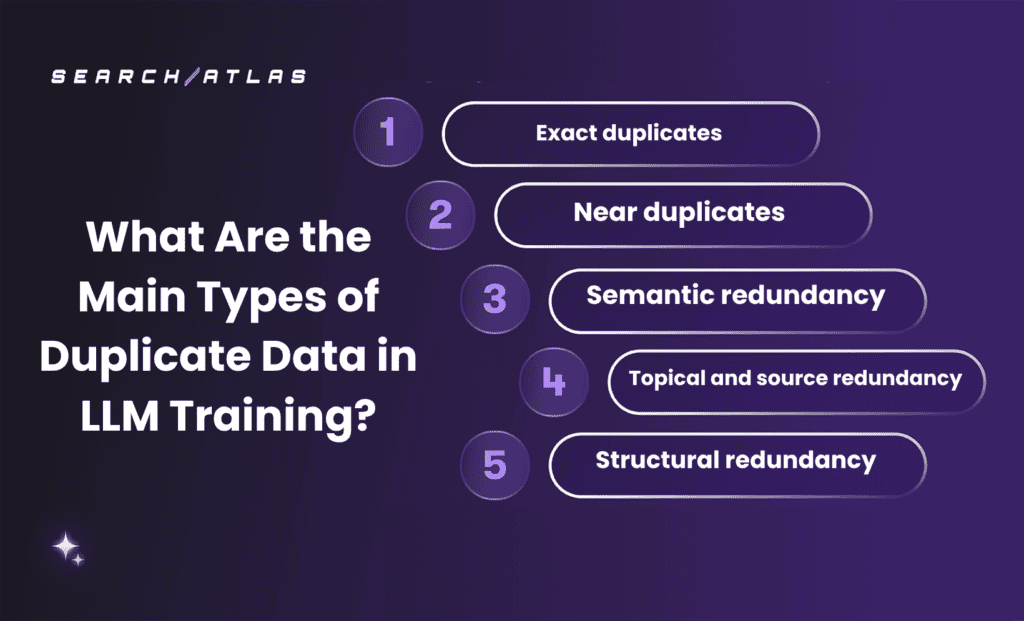 SEARCH/ATLAS

What Are the Main Types of Duplicate Data in LLM Training?

1 Exact duplicates

2 Near duplicates

3 Semantic redundancy

4 Topical and source redundancy

5 Structural redundancy